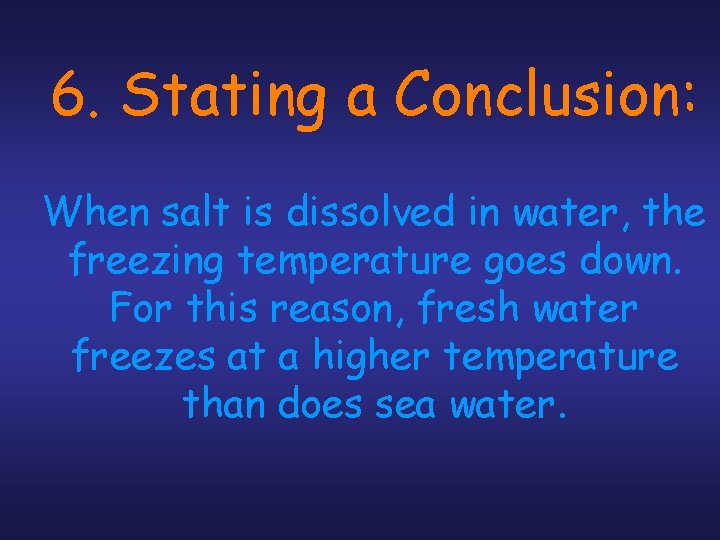 6. Stating a Conclusion:

When salt is dissolved in water, the freezing temperature goes down. For this reason, fresh water freezes at a higher temperature than does sea water.